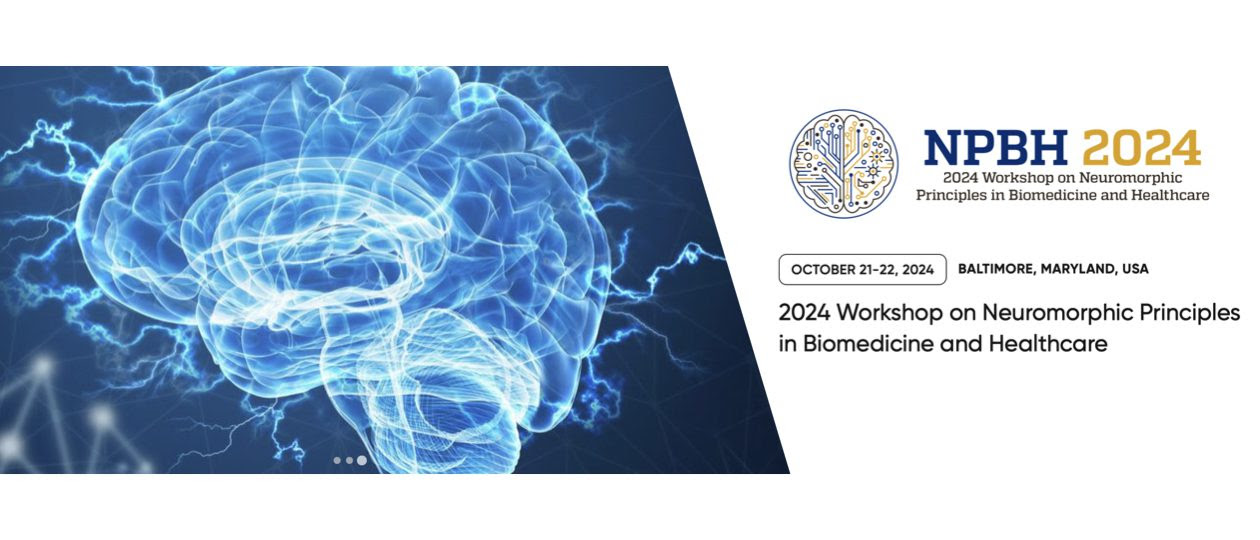 NPBH 2024
2024 Workshop on Neuromorphic Principles in Biomedicine and Healthcare

OCTOBER 21-22, 2024 BALTIMORE, MARYLAND, USA

2024 Workshop on Neuromorphic Principles in Biomedicine and Healthcare